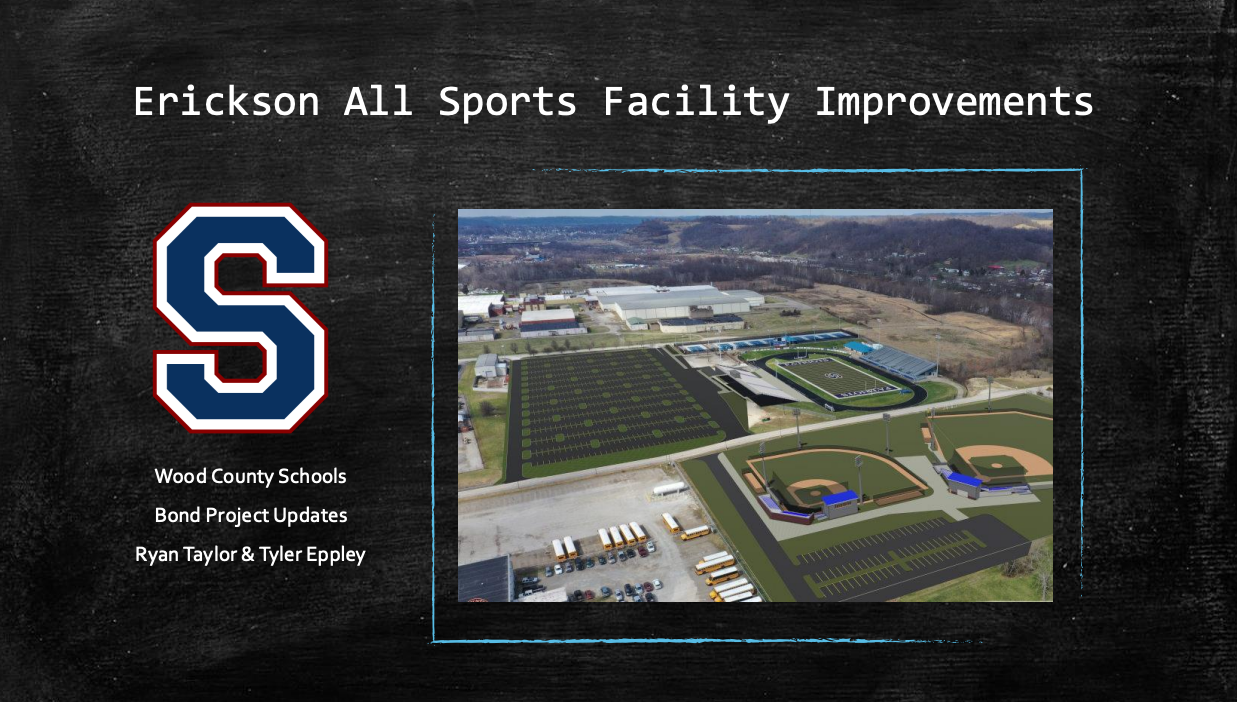 Erickson All Sports Facility Improvements

S

Wood County Schools
Bond Project Updates
Ryan Taylor & Tyler Eppley